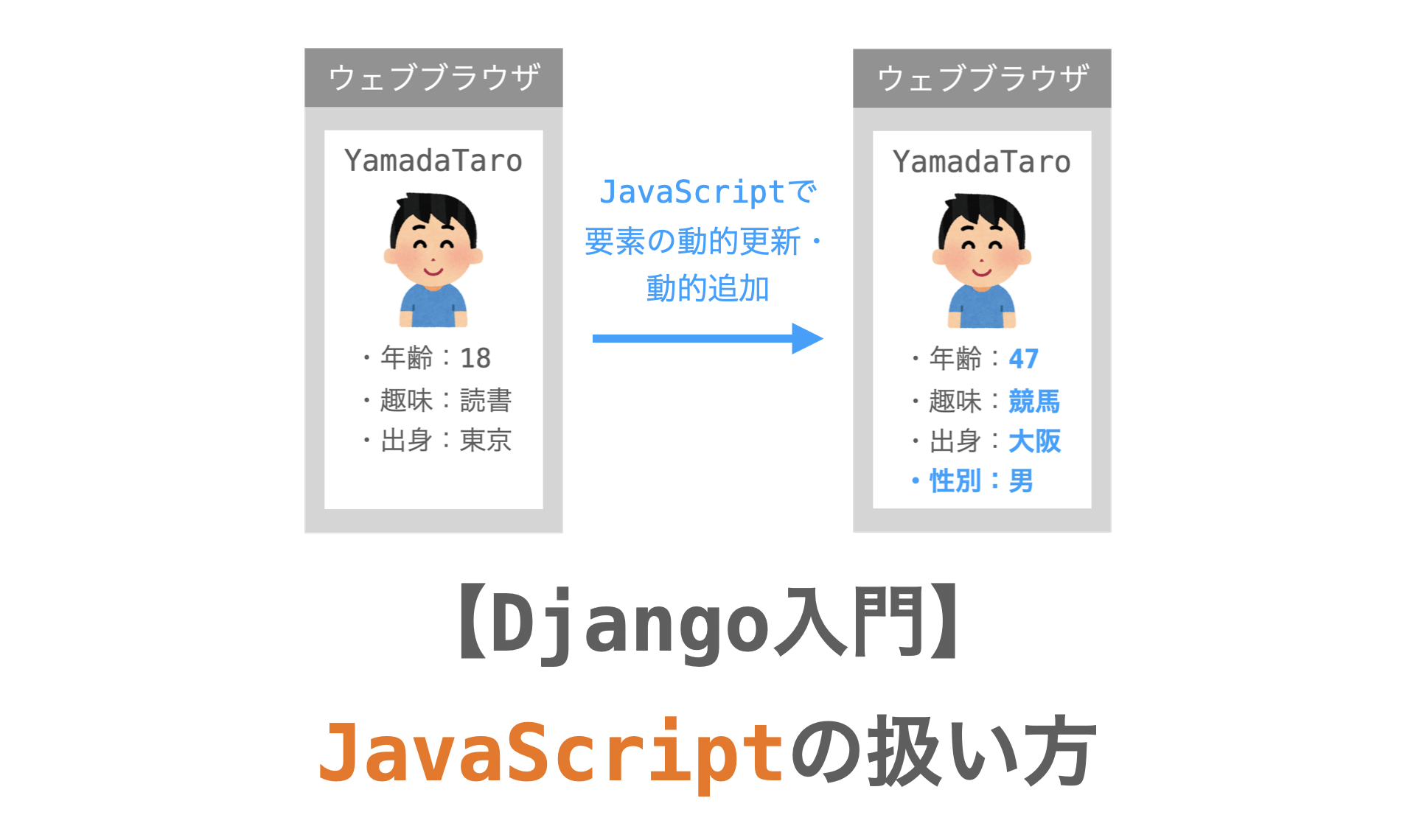 ウェブブラウザ

YamadaTaro

・年齢：18
・趣味：読書
・出身：東京

JavaScriptで
要素の動的更新・
動的追加

ウェブブラウザ

YamadaTaro

・年齢：47
・趣味：競馬
・出身：大阪
・性別：男

【Django入門】
JavaScriptの扱い方